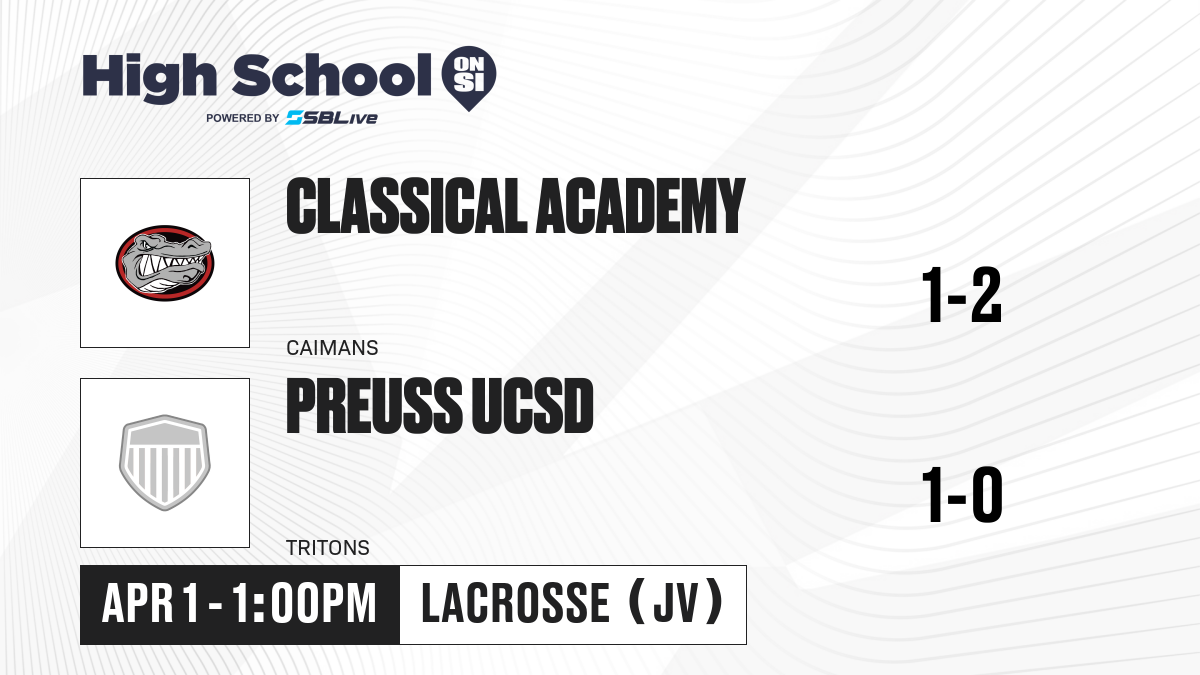 High School ON SI
POWERED BY SBLive

CLASSICAL ACADEMY
CAIMANS
1-2

PREUSS UCSD
TRITONS
1-0

APR 1 - 1:00PM
LACROSSE (JV)